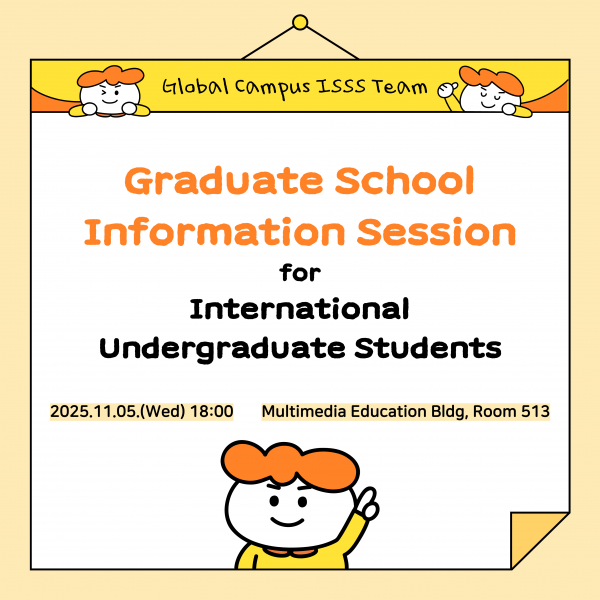 Global Campus ISSS Team

Graduate School Information Session

for

International Undergraduate Students

2025.11.05.(Wed) 18:00

Multimedia Education Bldg, Room 513